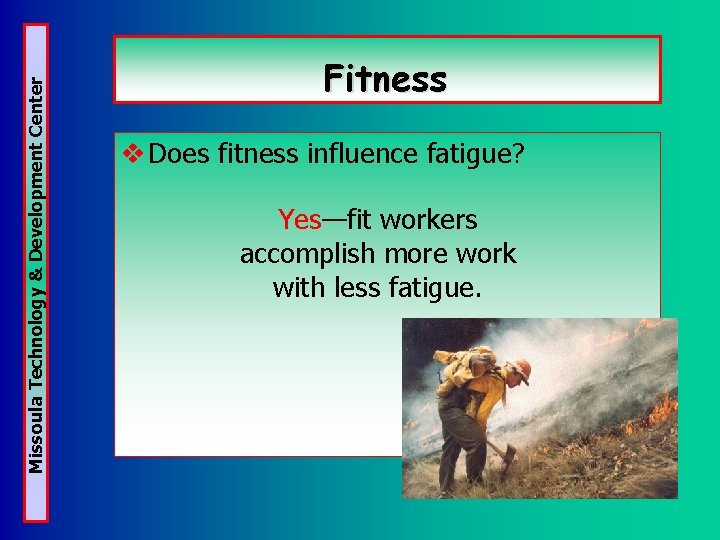 Missoula Technology & Development Center

Fitness

❖ Does fitness influence fatigue?

Yes—fit workers accomplish more work with less fatigue.